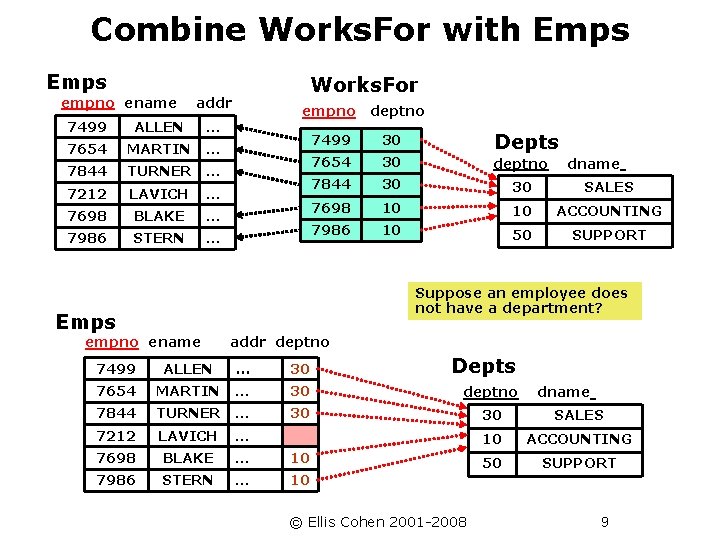 Combine WorksFor with Emps

Emps

| empno | ename | addr |
|---|---|---|
| 7499 | ALLEN | ... |
| 7654 | MARTIN | ... |
| 7844 | TURNER | ... |
| 7212 | LAVICH | ... |
| 7698 | BLAKE | ... |
| 7986 | STERN | ... |

WorksFor

| empno | deptno |
|---|---|
| 7499 | 30 |
| 7654 | 30 |
| 7844 | 30 |
| 7698 | 10 |
| 7986 | 10 |

Depts

| deptno | dname |
|---|---|
| 30 | SALES |
| 10 | ACCOUNTING |
| 50 | SUPPORT |

Suppose an employee does not have a department?

Emps

| empno | ename | addr | deptno |
|---|---|---|---|
| 7499 | ALLEN | ... | 30 |
| 7654 | MARTIN | ... | 30 |
| 7844 | TURNER | ... | 30 |
| 7212 | LAVICH | ... | |
| 7698 | BLAKE | ... | 10 |
| 7986 | STERN | ... | 10 |

Depts

| deptno | dname |
|---|---|
| 30 | SALES |
| 10 | ACCOUNTING |
| 50 | SUPPORT |

© Ellis Cohen 2001-2008 9